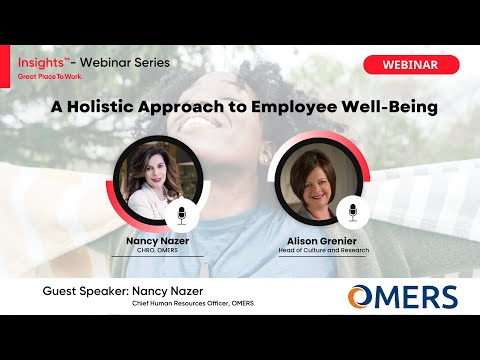 Insights™ - Webinar Series
Great Place To Work.

WEBINAR

A Holistic Approach to Employee Well-Being

Nancy Nazer
CHRO, OMERS

Alison Grenier
Head of Culture and Research

Guest Speaker: Nancy Nazer
Chief Human Resources Officer, OMERS

OMERS